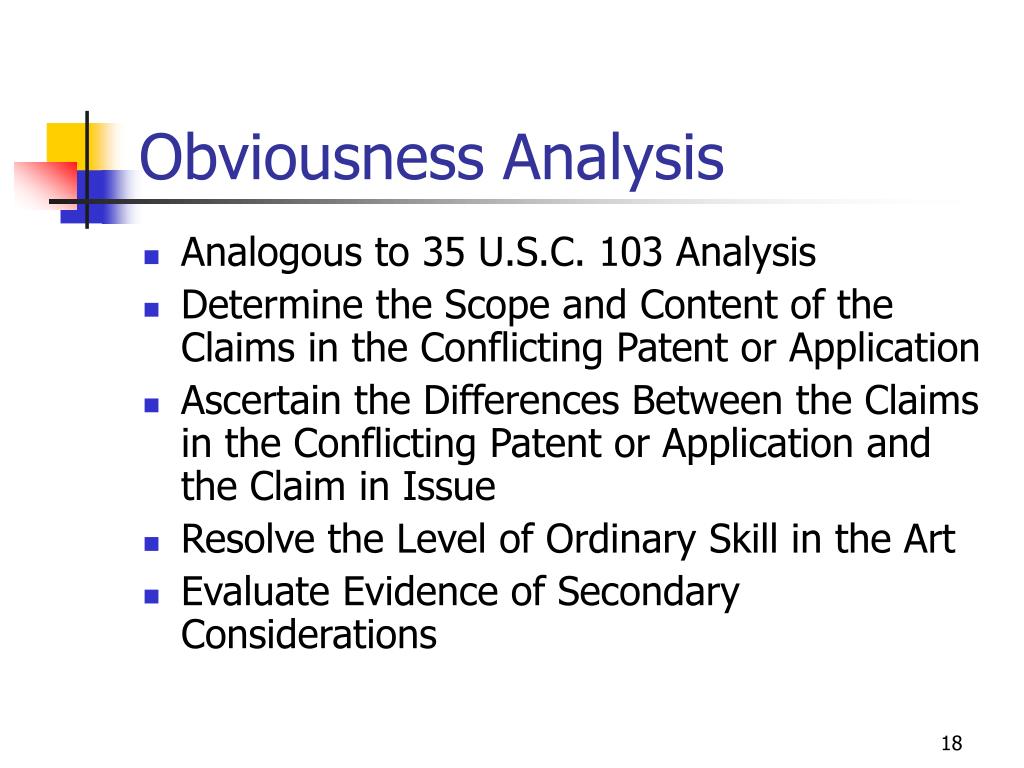 Obviousness Analysis

- Analogous to 35 U.S.C. 103 Analysis
- Determine the Scope and Content of the Claims in the Conflicting Patent or Application
- Ascertain the Differences Between the Claims in the Conflicting Patent or Application and the Claim in Issue
- Resolve the Level of Ordinary Skill in the Art
- Evaluate Evidence of Secondary Considerations

18